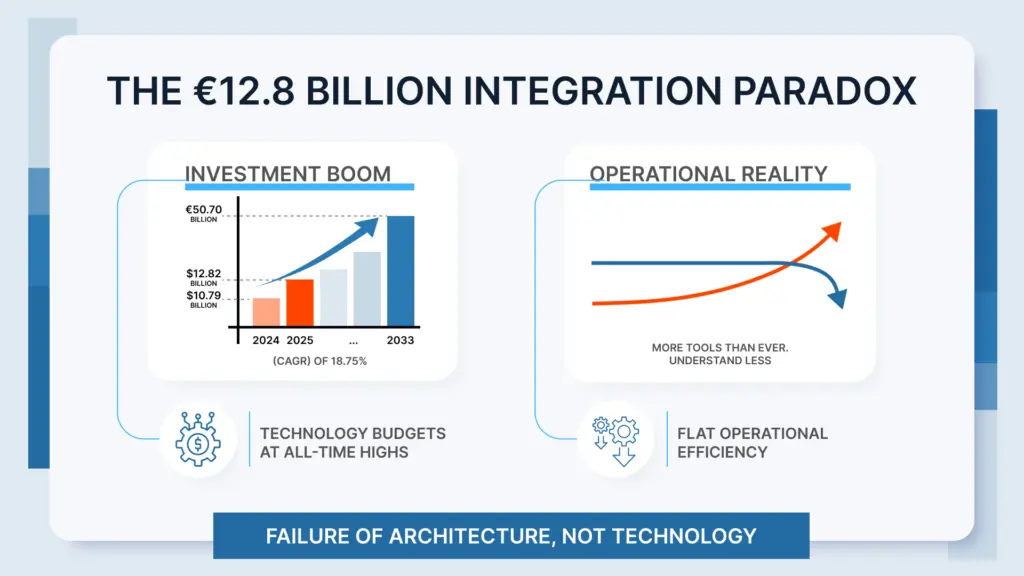 THE €12.8 BILLION INTEGRATION PARADOX

INVESTMENT BOOM

€50.70 BILLION

$12.82 BILLION

$10.79 BILLION

2024 2025 ... 2033

(CAGR) OF 18.75%

TECHNOLOGY BUDGETS AT ALL-TIME HIGHS

OPERATIONAL REALITY

MORE TOOLS THAN EVER. UNDERSTAND LESS

FLAT OPERATIONAL EFFICIENCY

FAILURE OF ARCHITECTURE, NOT TECHNOLOGY